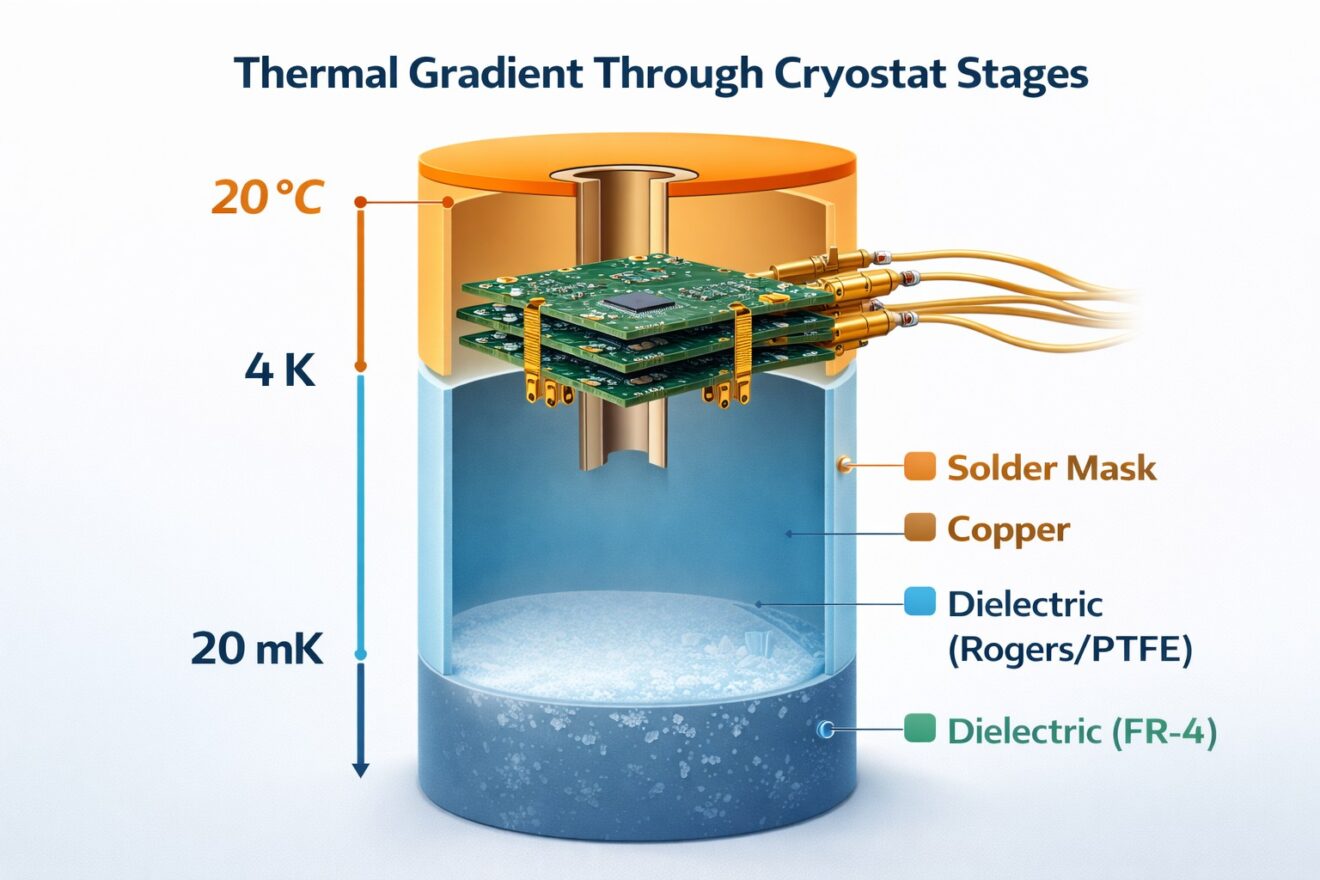 Thermal Gradient Through Cryostat Stages

20 °C

4 K

20 mK

Solder Mask

Copper

Dielectric (Rogers/PTFE)

Dielectric (FR-4)